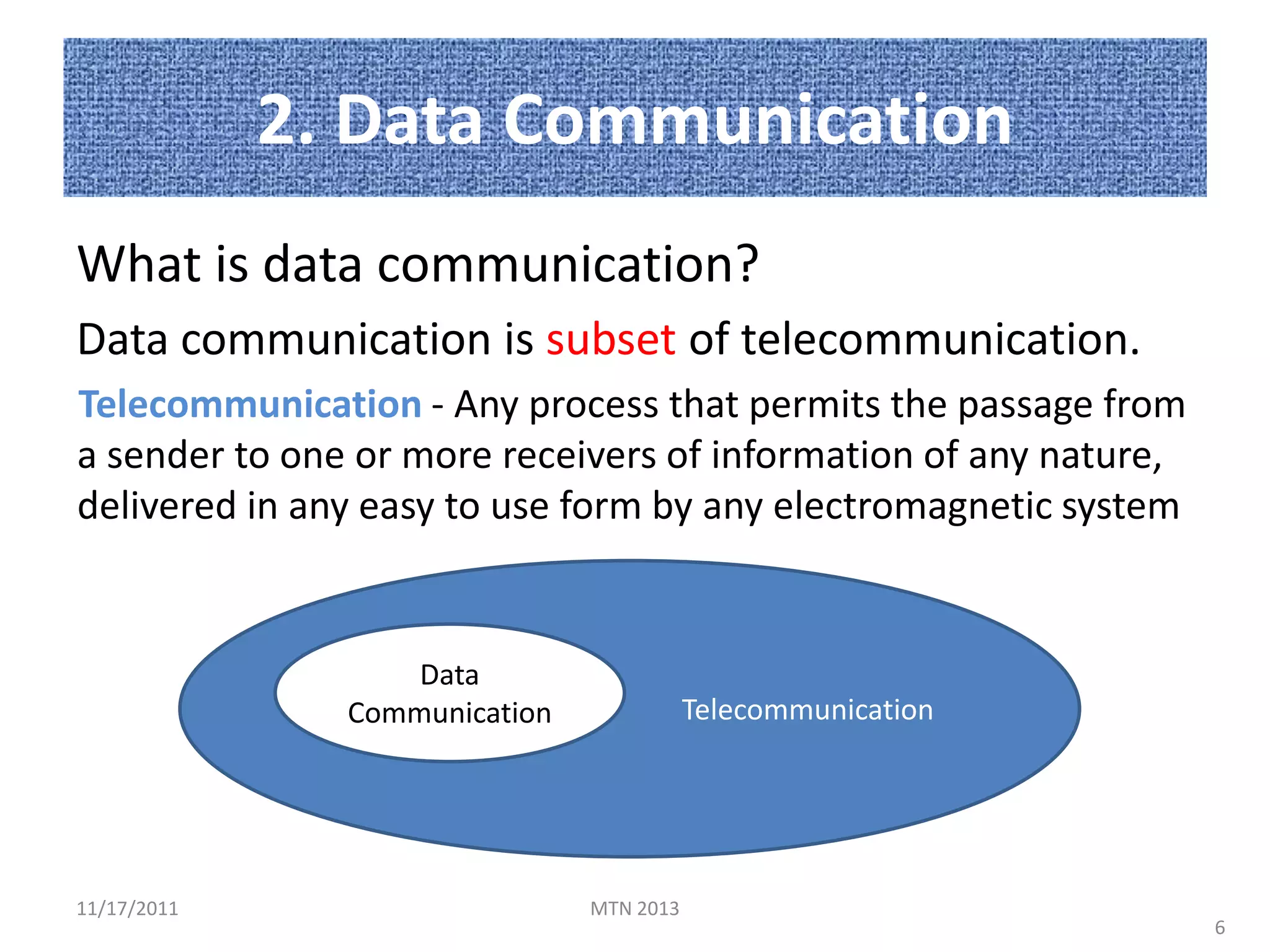 2. Data Communication

What is data communication?

Data communication is subset of telecommunication.

Telecommunication - Any process that permits the passage from a sender to one or more receivers of information of any nature, delivered in any easy to use form by any electromagnetic system

Data Communication

Telecommunication

11/17/2011

MTN 2013

6